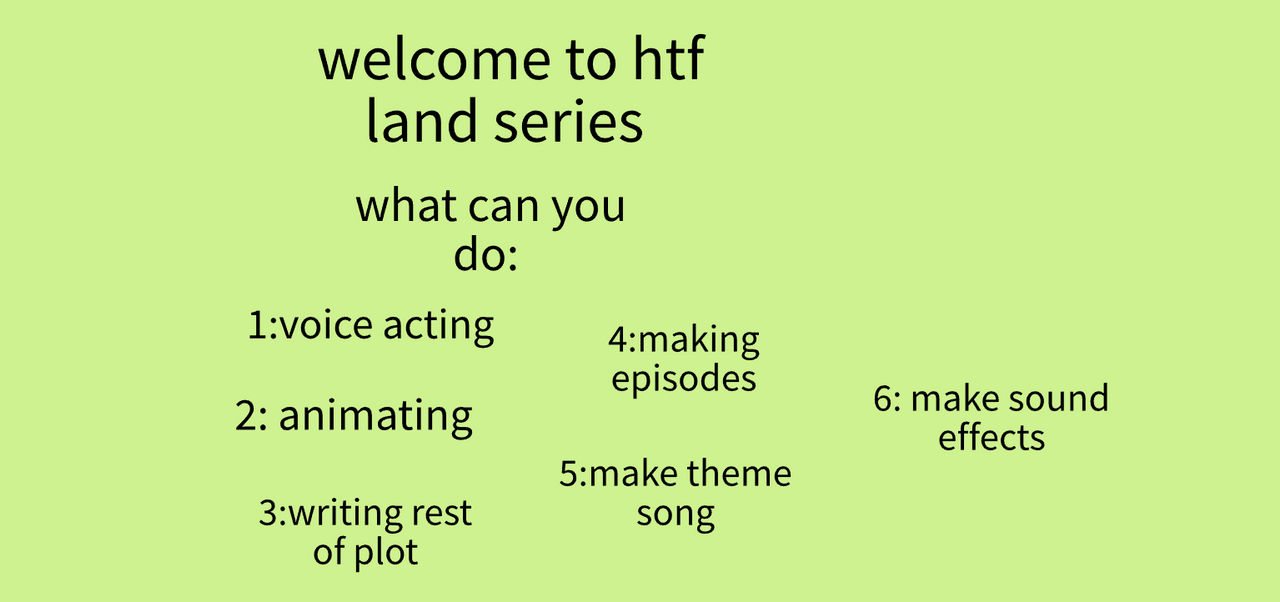 welcome to htf land series

what can you do:

1:voice acting

2: animating

3:writing rest of plot

4:making episodes

5:make theme song

6: make sound effects